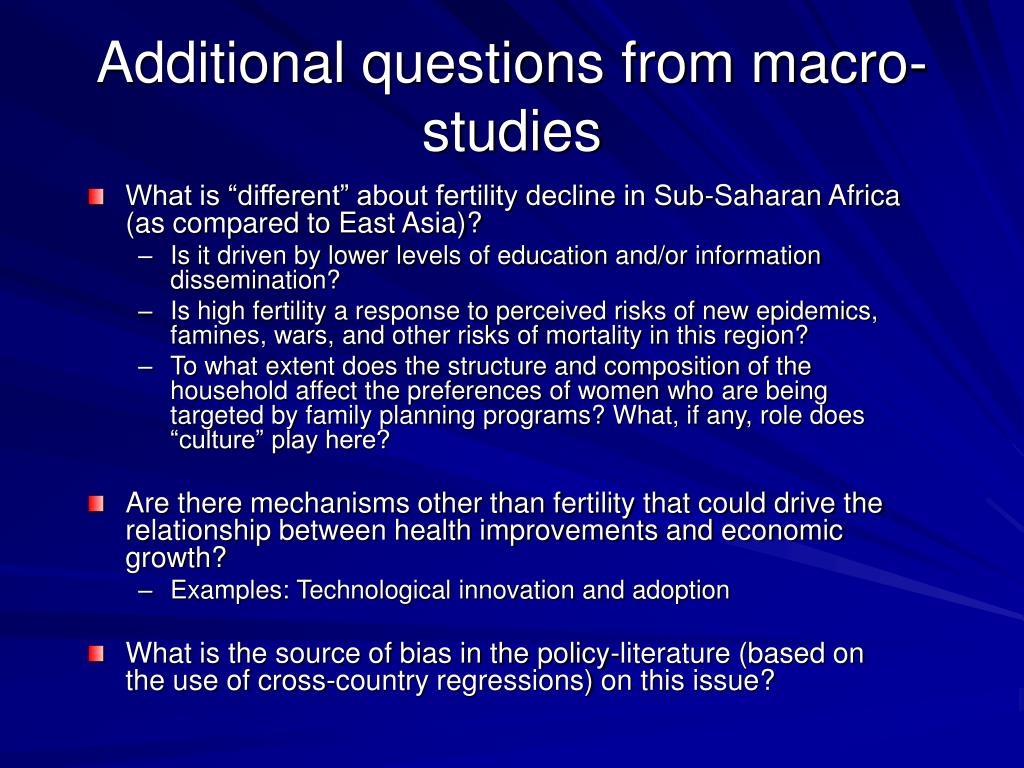 Additional questions from macro-studies

What is “different” about fertility decline in Sub-Saharan Africa (as compared to East Asia)?
– Is it driven by lower levels of education and/or information dissemination?
– Is high fertility a response to perceived risks of new epidemics, famines, wars, and other risks of mortality in this region?
– To what extent does the structure and composition of the household affect the preferences of women who are being targeted by family planning programs? What, if any, role does “culture” play here?

Are there mechanisms other than fertility that could drive the relationship between health improvements and economic growth?
– Examples: Technological innovation and adoption

What is the source of bias in the policy-literature (based on the use of cross-country regressions) on this issue?